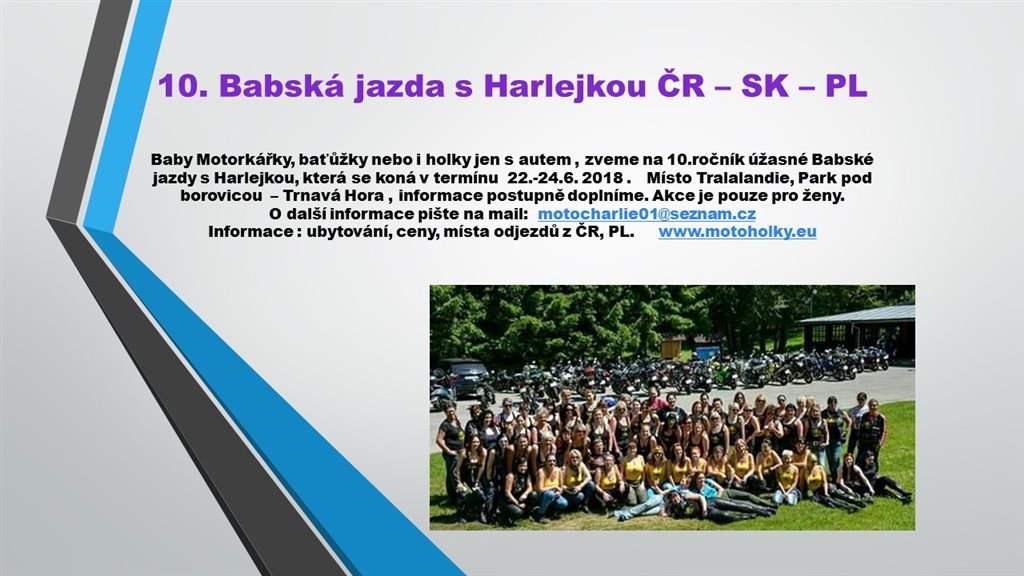 10. Babská jazda s Harlejkou ČR – SK – PL

Baby Motorkářky, baťůžky nebo i holky jen s autem , zveme na 10.ročník úžasné Babské jazdy s Harlejkou, která se koná v termínu 22.-24.6. 2018 . Místo Tralalandie, Park pod borovicou – Trnavá Hora , informace postupně doplníme. Akce je pouze pro ženy.
O další informace pište na mail: motocharlie01@seznam.cz
Informace : ubytování, ceny, místa odjezdů z ČR, PL. www.motoholky.eu